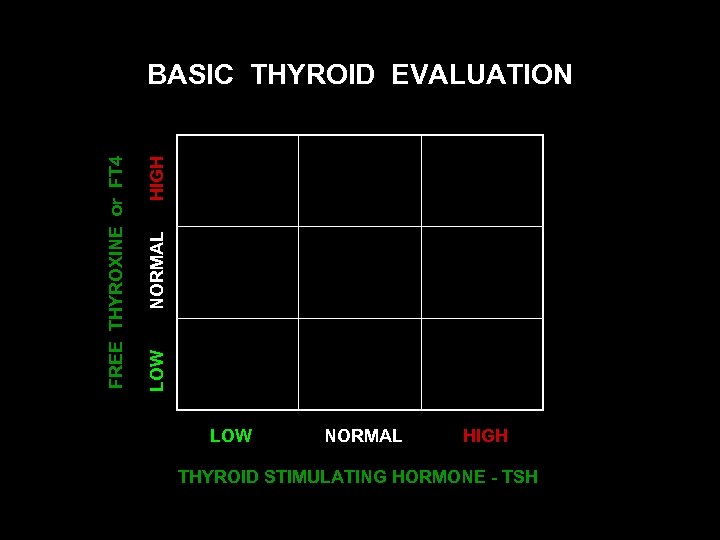 BASIC THYROID EVALUATION

FREE THYROXINE or FT4

HIGH

NORMAL

LOW

LOW

NORMAL

HIGH

THYROID STIMULATING HORMONE - TSH